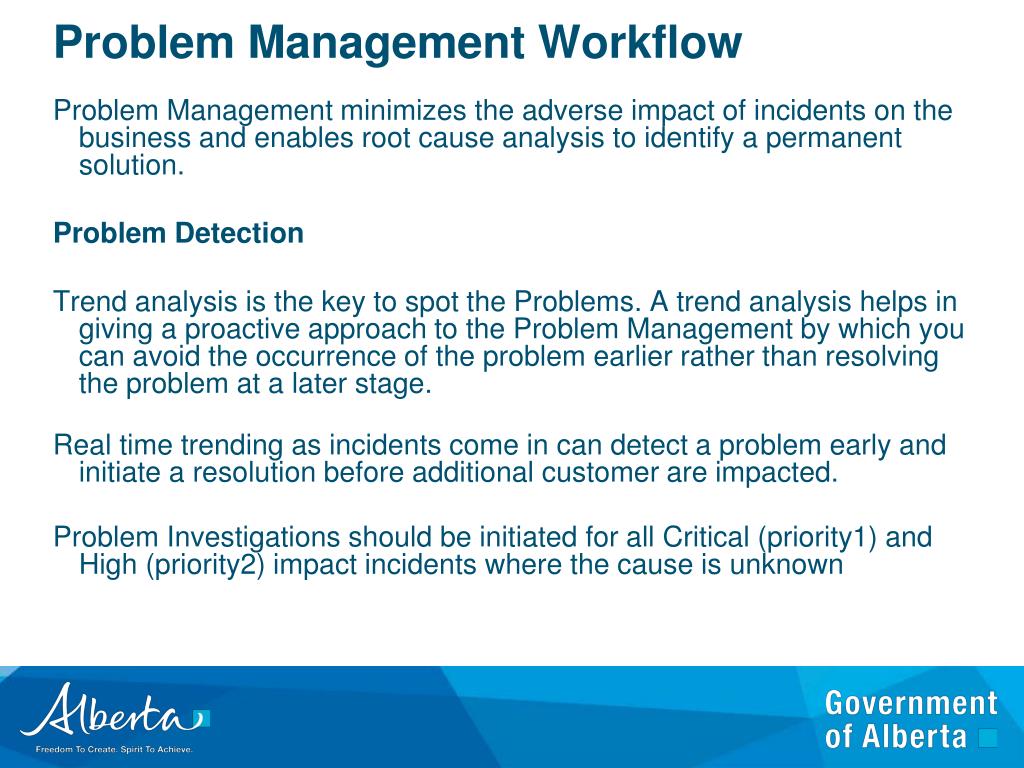 Problem Management Workflow

Problem Management minimizes the adverse impact of incidents on the business and enables root cause analysis to identify a permanent solution.

Problem Detection

Trend analysis is the key to spot the Problems. A trend analysis helps in giving a proactive approach to the Problem Management by which you can avoid the occurrence of the problem earlier rather than resolving the problem at a later stage.

Real time trending as incidents come in can detect a problem early and initiate a resolution before additional customer are impacted.

Problem Investigations should be initiated for all Critical (priority1) and High (priority2) impact incidents where the cause is unknown

Alberta
Freedom To Create. Spirit To Achieve.

Government of Alberta